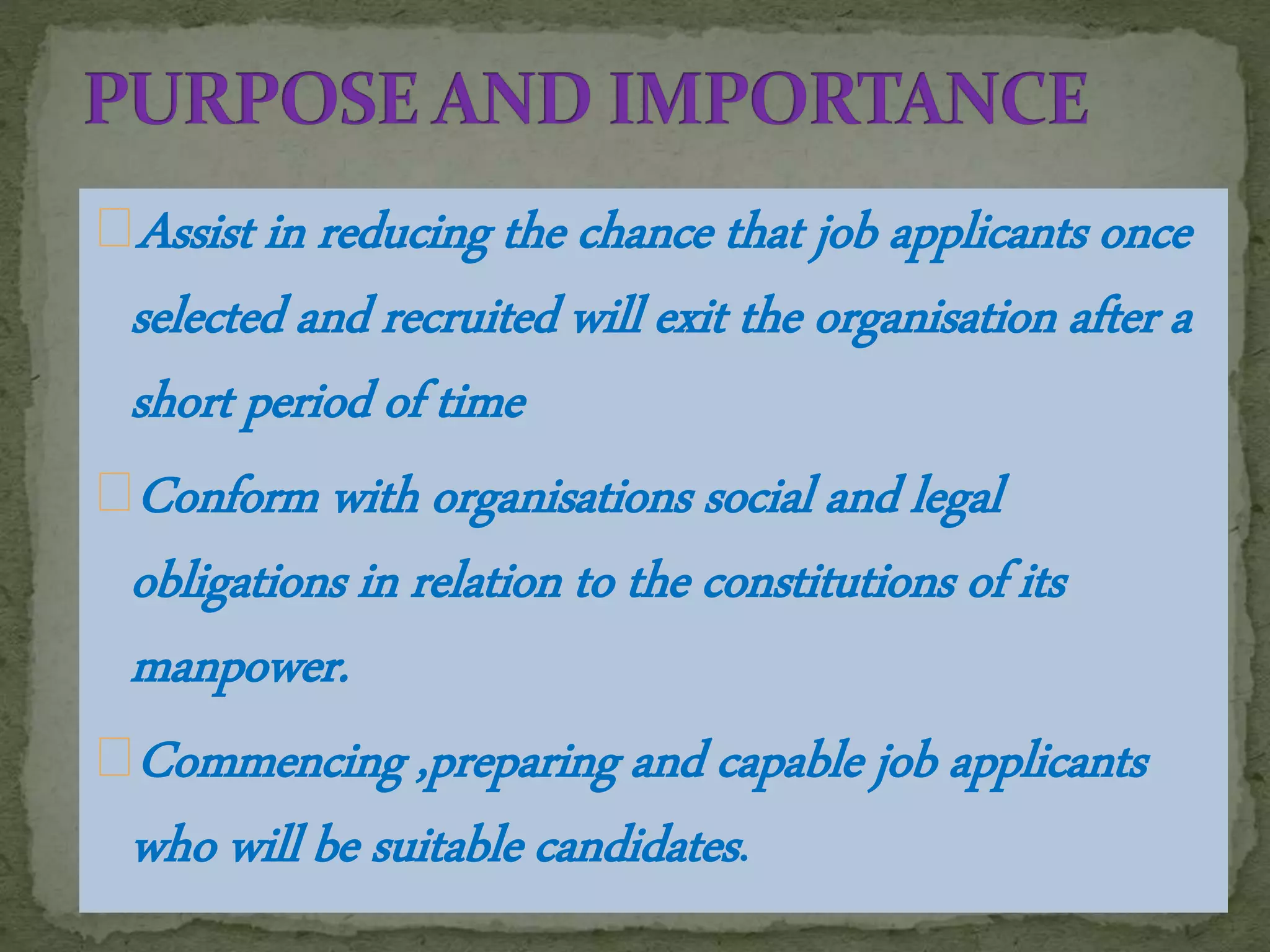 PURPOSE AND IMPORTANCE

Assist in reducing the chance that job applicants once selected and recruited will exit the organisation after a short period of time

Conform with organisations social and legal obligations in relation to the constitutions of its manpower.

Commencing ,preparing and capable job applicants who will be suitable candidates.